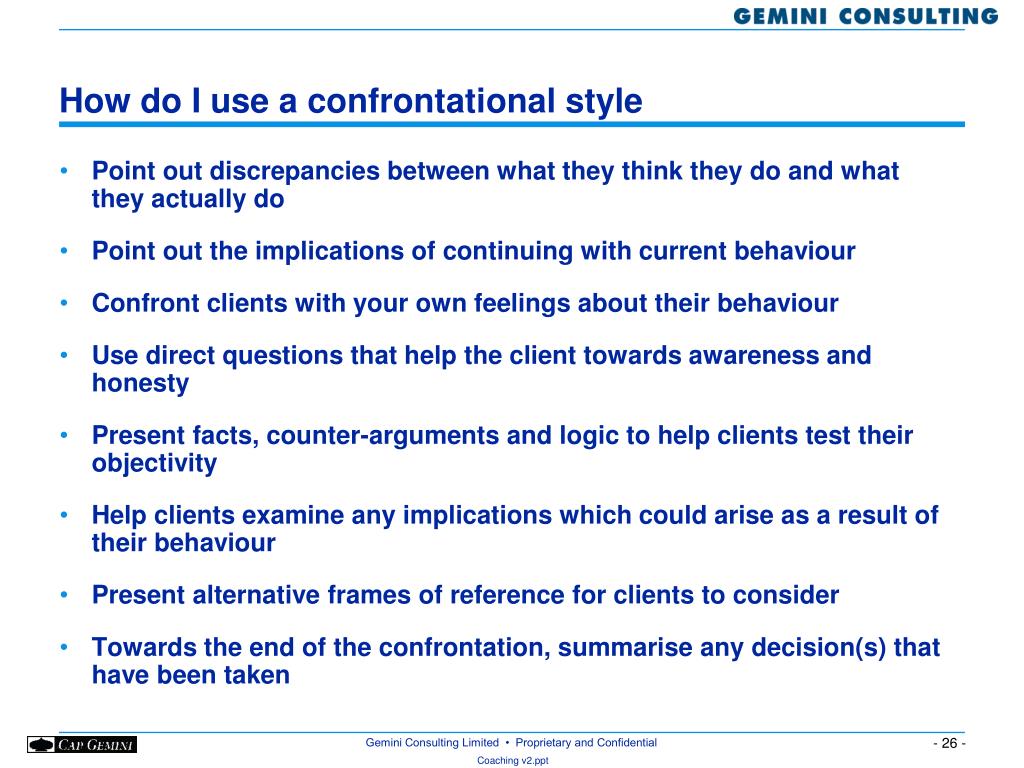 GEMINI CONSULTING

How do I use a confrontational style

• Point out discrepancies between what they think they do and what they actually do

• Point out the implications of continuing with current behaviour

• Confront clients with your own feelings about their behaviour

• Use direct questions that help the client towards awareness and honesty

• Present facts, counter-arguments and logic to help clients test their objectivity

• Help clients examine any implications which could arise as a result of their behaviour

• Present alternative frames of reference for clients to consider

• Towards the end of the confrontation, summarise any decision(s) that have been taken

CAP GEMINI

Gemini Consulting Limited • Proprietary and Confidential

- 26 -

Coaching v2.ppt